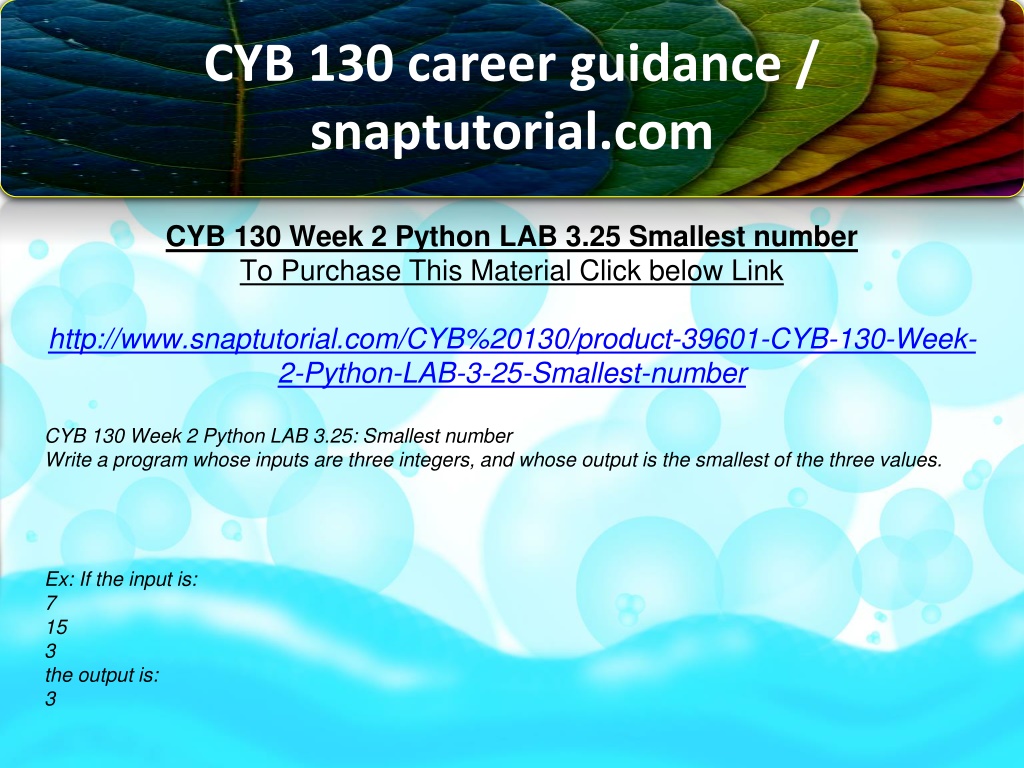 CYB 130 career guidance / snaptutorial.com

CYB 130 Week 2 Python LAB 3.25 Smallest number
To Purchase This Material Click below Link

http://www.snaptutorial.com/CYB%20130/product-39601-CYB-130-Week-2-Python-LAB-3-25-Smallest-number

CYB 130 Week 2 Python LAB 3.25: Smallest number
Write a program whose inputs are three integers, and whose output is the smallest of the three values.

Ex: If the input is:
7
15
3
the output is:
3